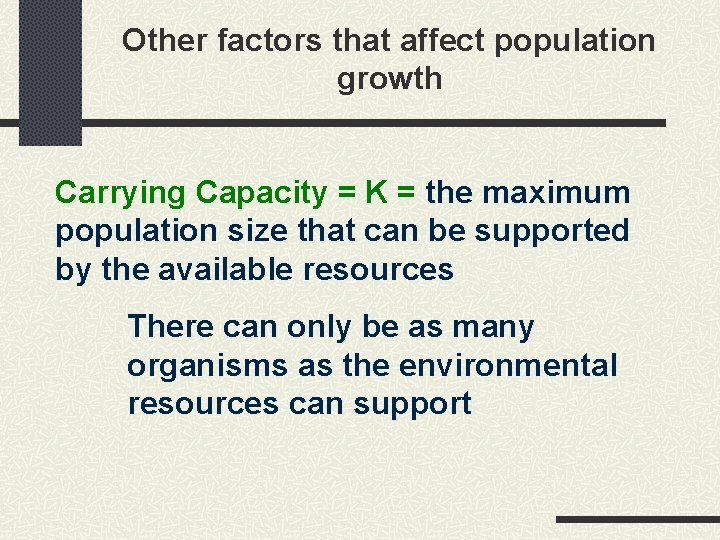 Other factors that affect population growth

Carrying Capacity = K = the maximum population size that can be supported by the available resources

There can only be as many organisms as the environmental resources can support